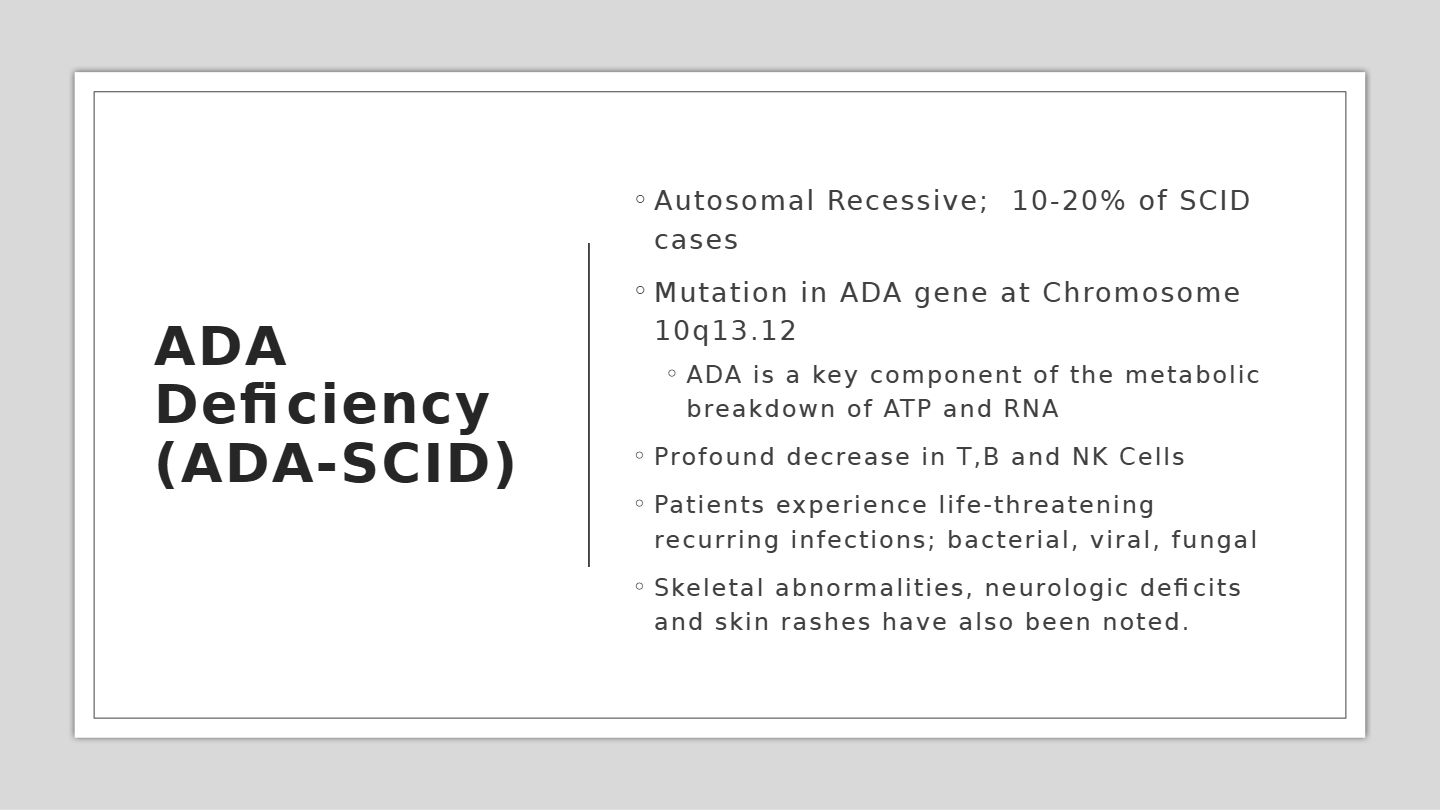 ADA Deficiency (ADA-SCID)

◦ Autosomal Recessive;  10-20% of SCID cases
◦ Mutation in ADA gene at Chromosome 10q13.12
  ◦ ADA is a key component of the metabolic breakdown of ATP and RNA
◦ Profound decrease in T,B and NK Cells
◦ Patients experience life-threatening recurring infections; bacterial, viral, fungal
◦ Skeletal abnormalities, neurologic deficits and skin rashes have also been noted.